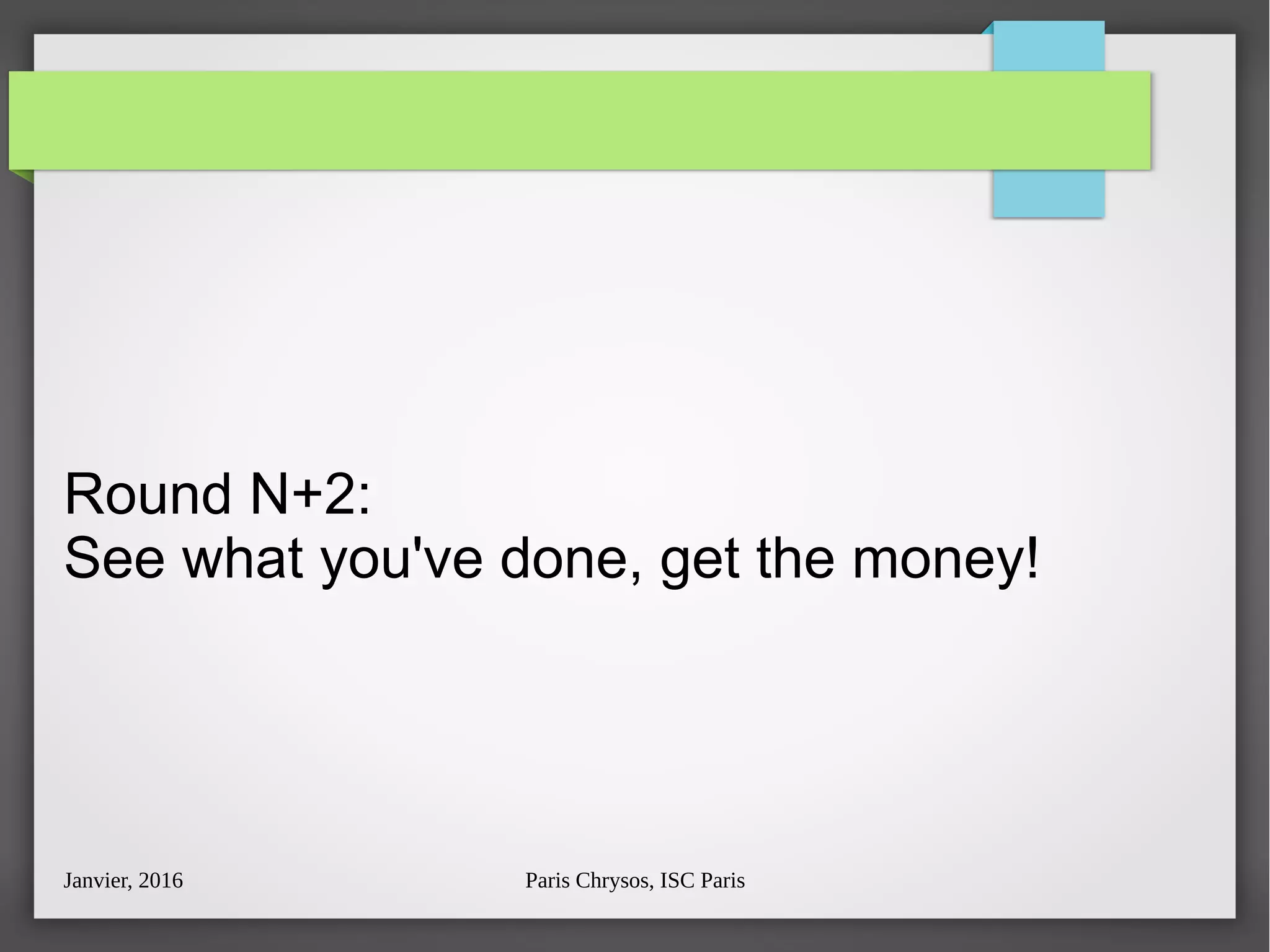 Round N+2:
See what you've done, get the money!

Janvier, 2016

Paris Chrysos, ISC Paris